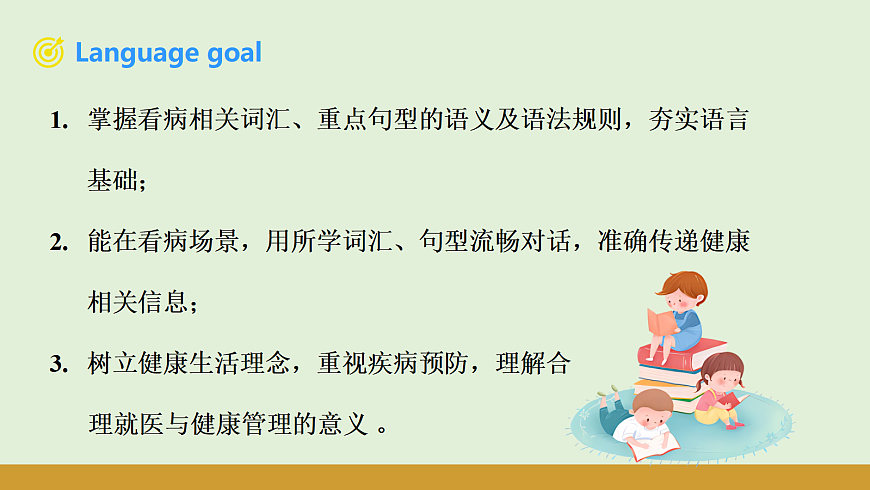 Language goal

1. 掌握看病相关词汇、重点句型的语义及语法规则，夯实语言基础;

2. 能在看病场景，用所学词汇、句型流畅对话，准确传递健康相关信息;

3. 树立健康生活理念，重视疾病预防，理解合理就医与健康管理的意义 。